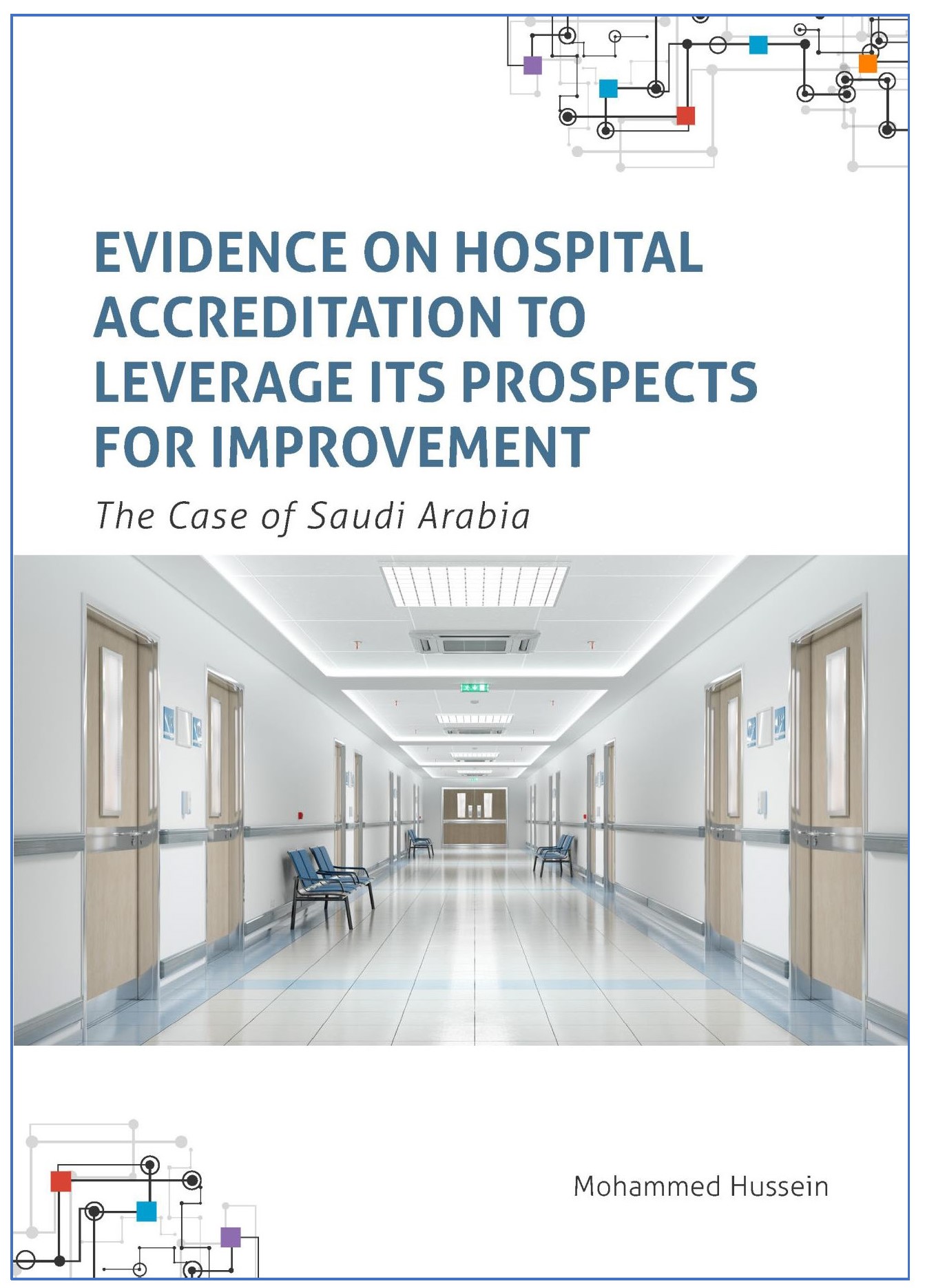 EVIDENCE ON HOSPITAL ACCREDITATION TO LEVERAGE ITS PROSPECTS FOR IMPROVEMENT

The Case of Saudi Arabia

Mohammed Hussein